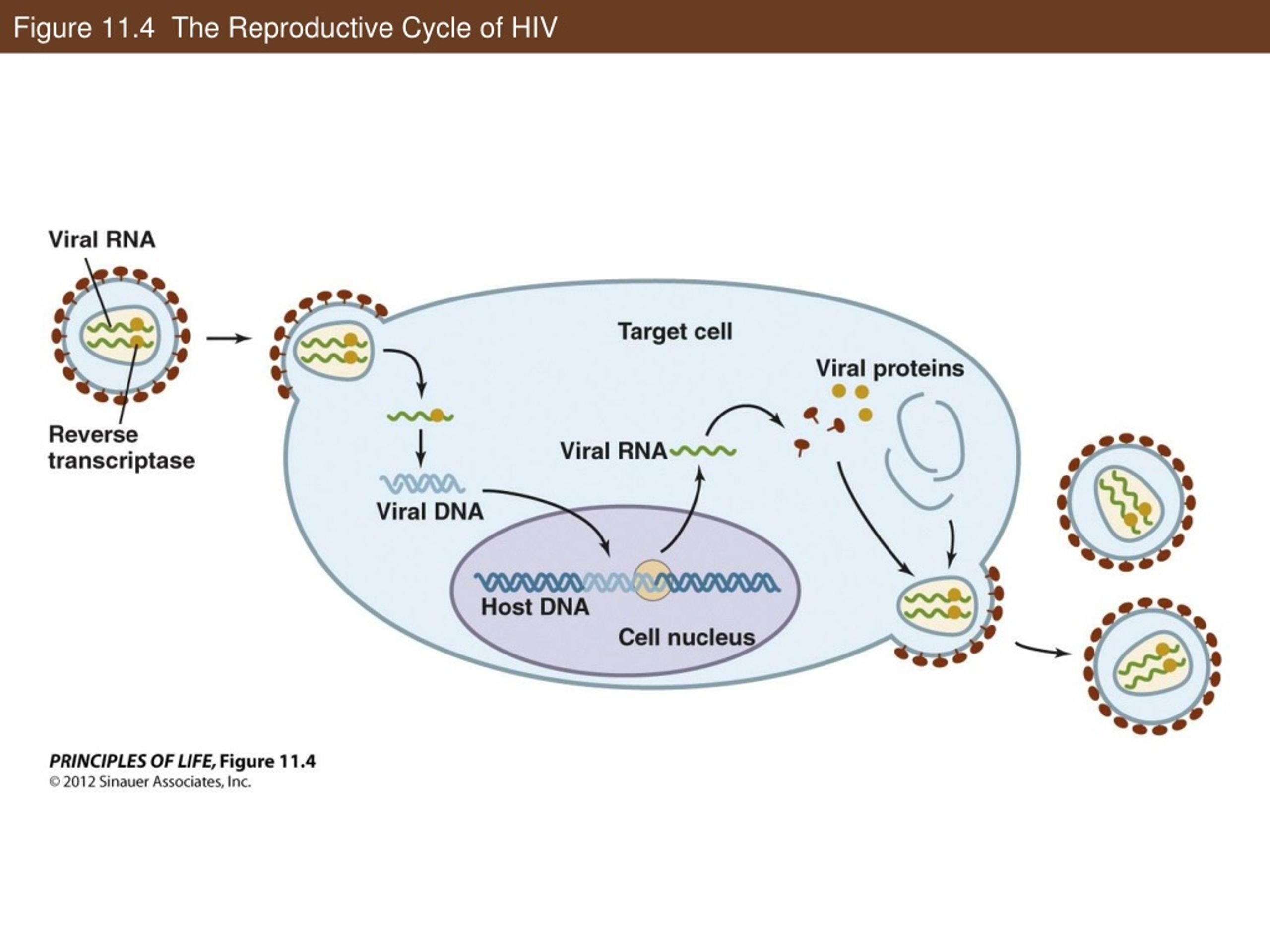 Figure 11.4 The Reproductive Cycle of HIV

Viral RNA

Reverse transcriptase

Target cell

Viral proteins

Viral RNA

Viral DNA

Host DNA

Cell nucleus

PRINCIPLES OF LIFE, Figure 11.4
© 2012 Sinauer Associates, Inc.